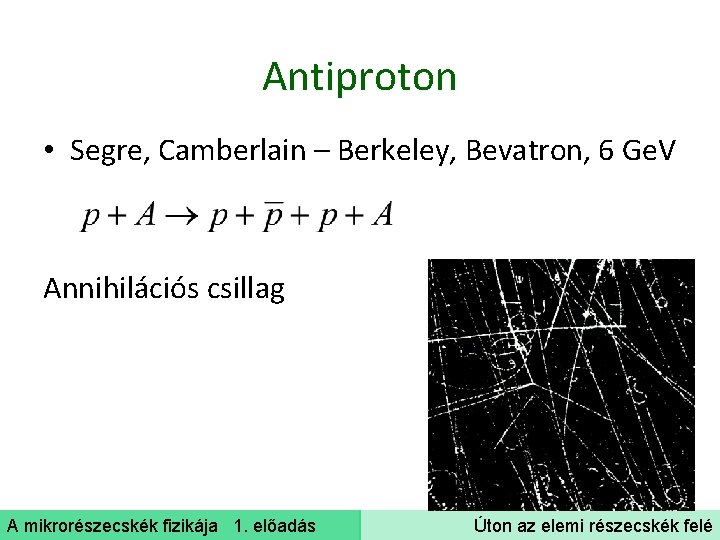 Antiproton

• Segre, Camberlain – Berkeley, Bevatron, 6 GeV

$p + A \rightarrow p + \overline{p} + p + A$

Annihilációs csillag

A mikrorészecskék fizikája 1. előadás

Úton az elemi részecskék felé